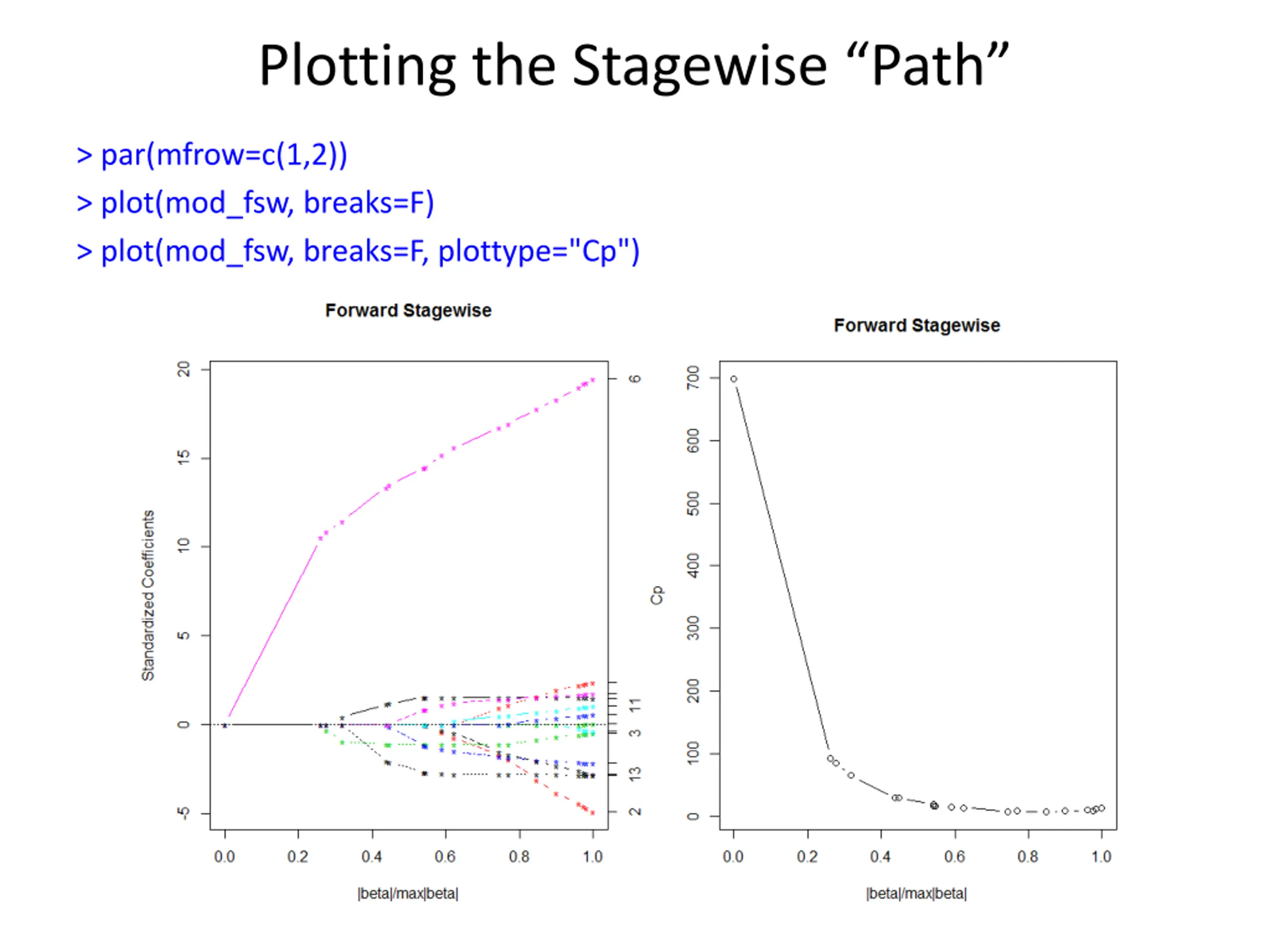 Plotting the Stagewise “Path”

> par(mfrow=c(1,2))
> plot(mod_fsw, breaks=F)
> plot(mod_fsw, breaks=F, plottype="Cp")

Forward Stagewise

Standardized Coefficients

20
15
10
5
0
-5

6
11
3
13
2

0.0 0.2 0.4 0.6 0.8 1.0

|beta|/max|beta|

Forward Stagewise

Cp

700
600
500
400
300
200
100
0

0.0 0.2 0.4 0.6 0.8 1.0

|beta|/max|beta|